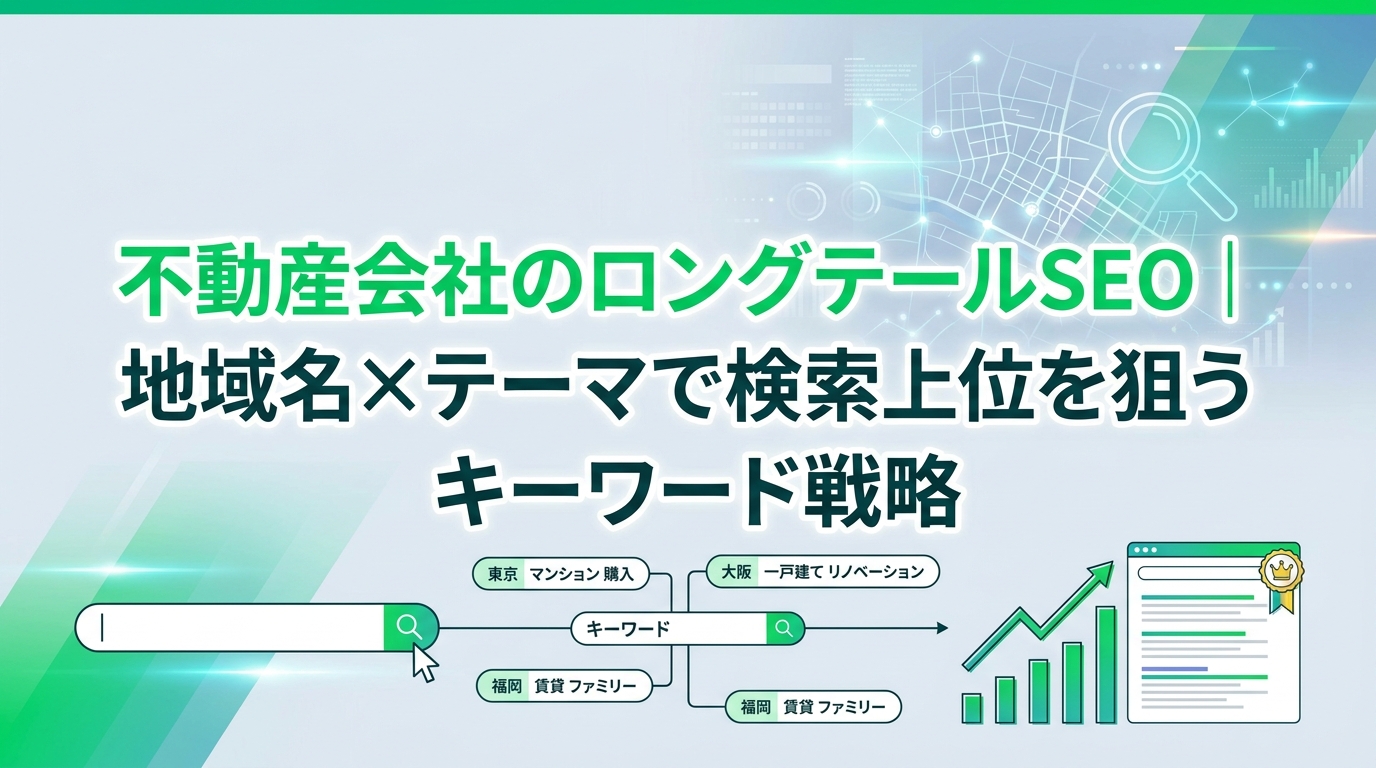 不動産会社のロングテールSEO｜地域名×テーマで検索上位を狙うキーワード戦略

東京 マンション 購入

大阪 一戸建て リノベーション

キーワード

福岡 賃貸 ファミリー

福岡 賃貸 ファミリー